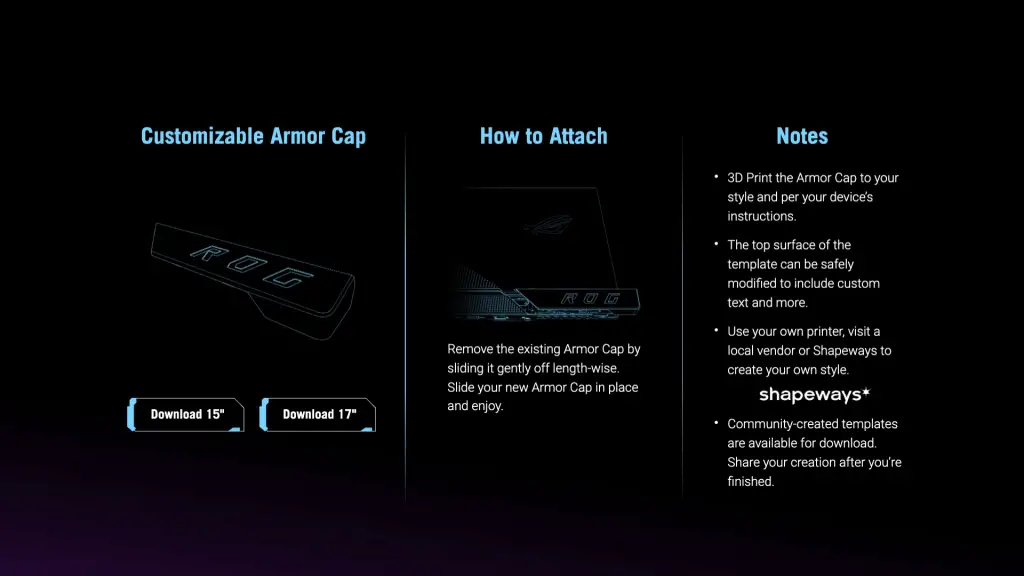 Customizable Armor Cap

ROG

Download 15"

Download 17"

How to Attach

ROG

Remove the existing Armor Cap by sliding it gently off length-wise. Slide your new Armor Cap in place and enjoy.

Notes

• 3D Print the Armor Cap to your style and per your device's instructions.

• The top surface of the template can be safely modified to include custom text and more.

• Use your own printer, visit a local vendor or Shapeways to create your own style.

shapeways*

• Community-created templates are available for download. Share your creation after you're finished.